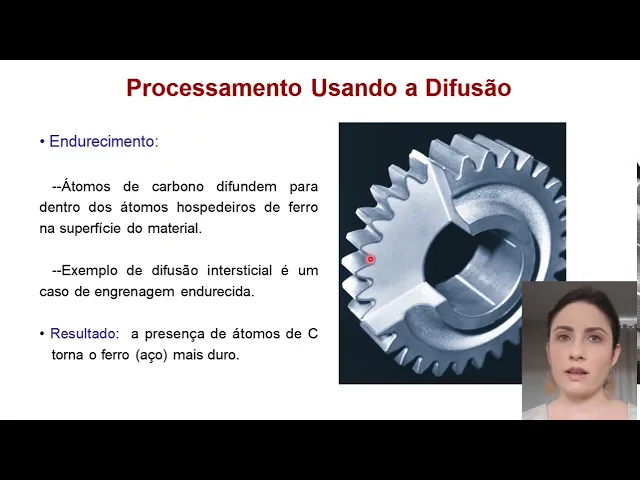 Processamento Usando a Difusão

• Endurecimento:

--Átomos de carbono difundem para dentro dos átomos hospedeiros de ferro na superfície do material.

--Exemplo de difusão intersticial é um caso de engrenagem endurecida.

• Resultado: a presença de átomos de C torna o ferro (aço) mais duro.